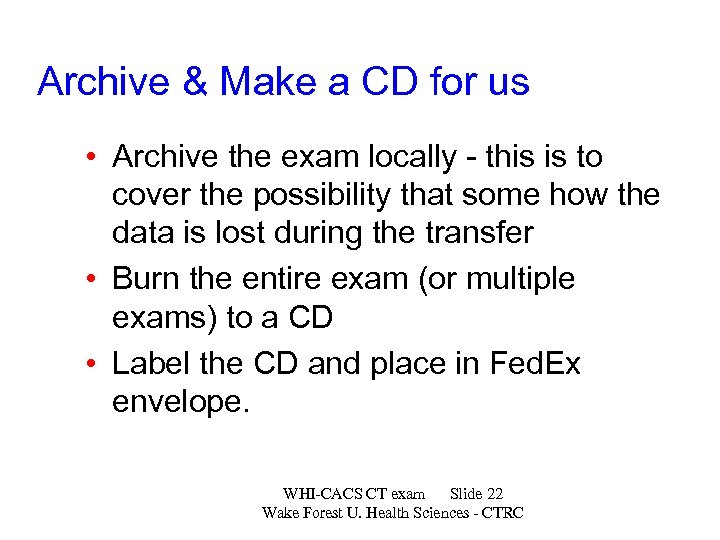 Archive & Make a CD for us

• Archive the exam locally - this is to cover the possibility that some how the data is lost during the transfer
• Burn the entire exam (or multiple exams) to a CD
• Label the CD and place in FedEx envelope.

WHI-CACS CT exam Slide 22
Wake Forest U. Health Sciences - CTRC